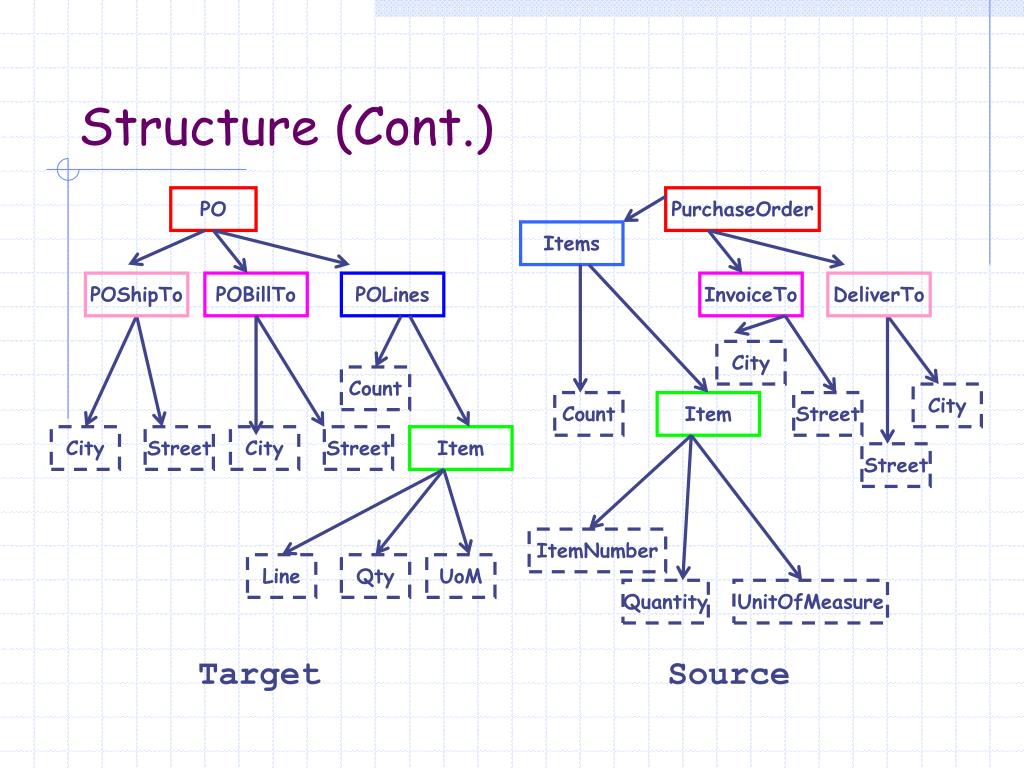 Structure (Cont.)

PO

POShipTo

POBillTo

POLines

Count

City

Street

City

Street

Item

Line

Qty

UoM

Target

PurchaseOrder

Items

InvoiceTo

DeliverTo

City

Count

Item

Street

City

Street

ItemNumber

Quantity

UnitOfMeasure

Source